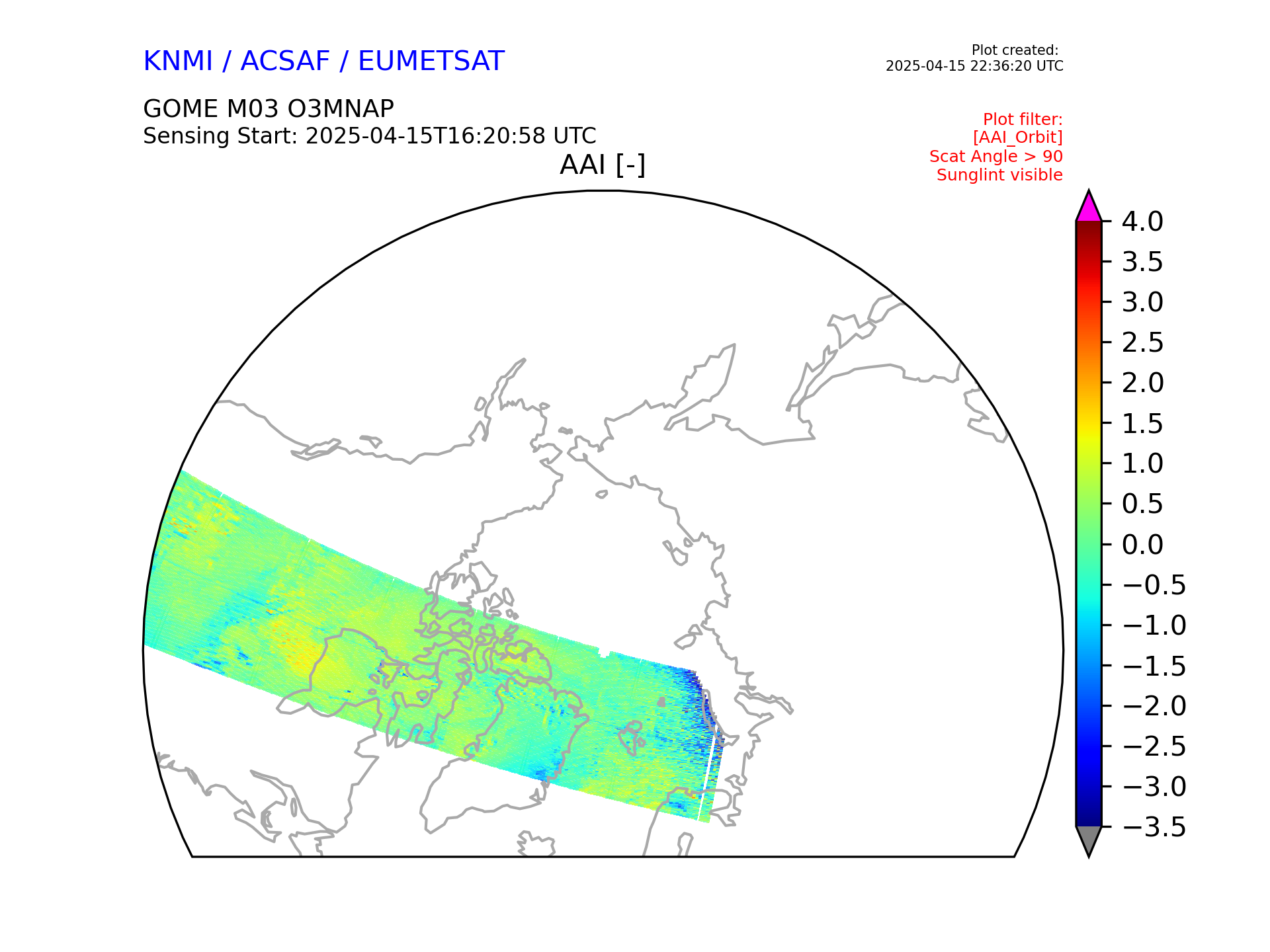 KNMI / ACSAF / EUMETSAT

Plot created:
2025-04-15 22:36:20 UTC

GOME M03 O3MNAP
Sensing Start: 2025-04-15T16:20:58 UTC

Plot filter:
[AAI_Orbit]
Scat Angle > 90
Sunglint visible

AAI [-]

4.0
3.5
3.0
2.5
2.0
1.5
1.0
0.5
0.0
−0.5
−1.0
−1.5
−2.0
−2.5
−3.0
−3.5